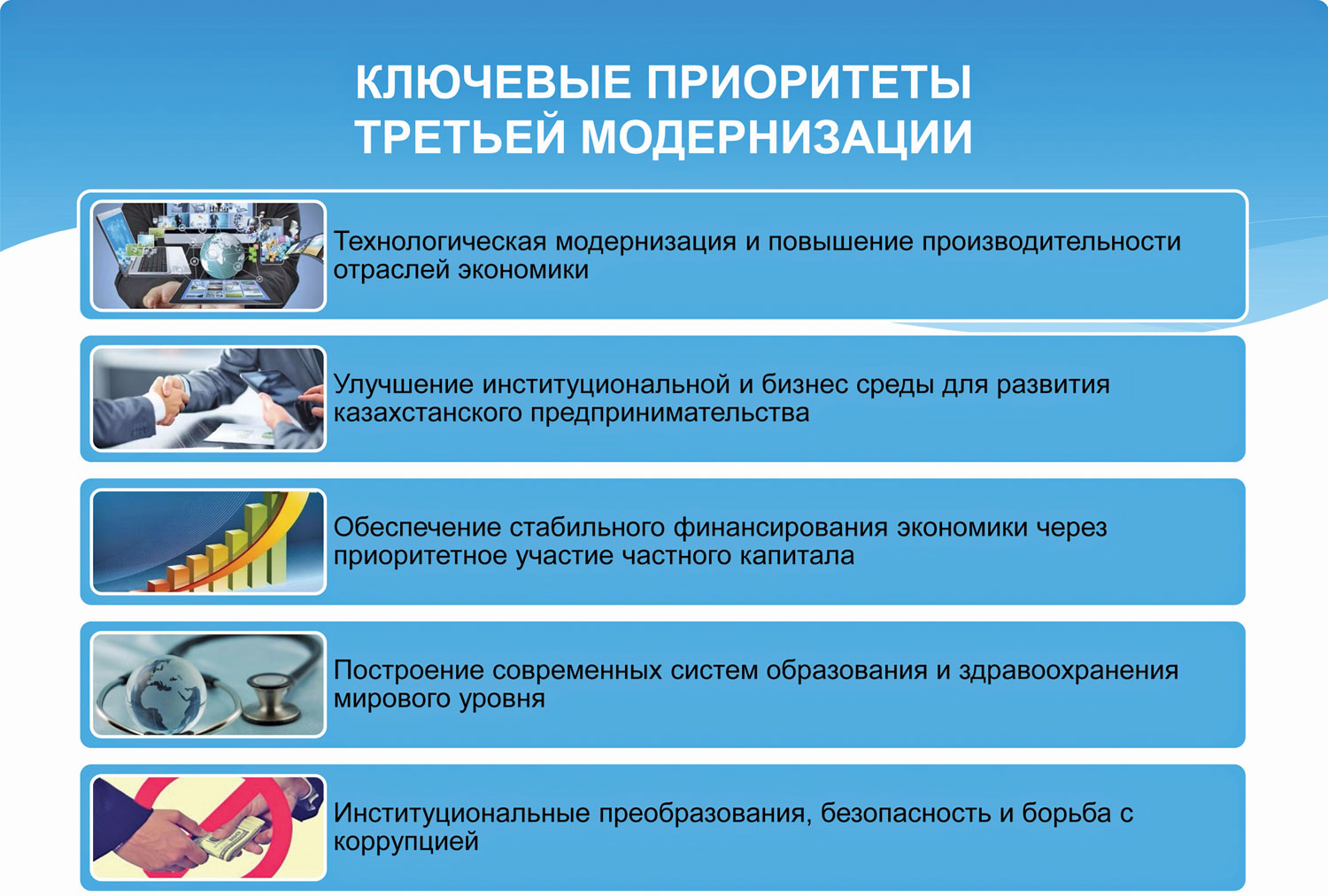 КЛЮЧЕВЫЕ ПРИОРИТЕТЫ ТРЕТЬЕЙ МОДЕРНИЗАЦИИ

Технологическая модернизация и повышение производительности отраслей экономики

Улучшение институциональной и бизнес среды для развития казахстанского предпринимательства

Обеспечение стабильного финансирования экономики через приоритетное участие частного капитала

Построение современных систем образования и здравоохранения мирового уровня

Институциональные преобразования, безопасность и борьба с коррупцией